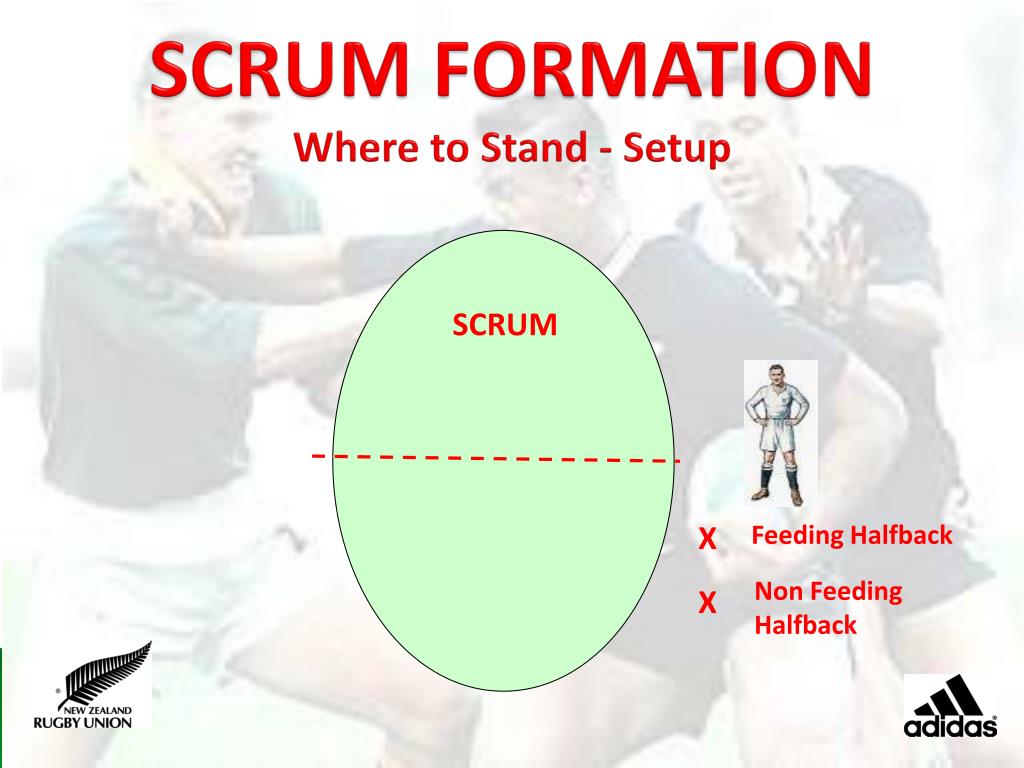 SCRUM FORMATION
Where to Stand - Setup

SCRUM

X Feeding Halfback

X Non Feeding Halfback

NEW ZEALAND
RUGBY UNION

adidas